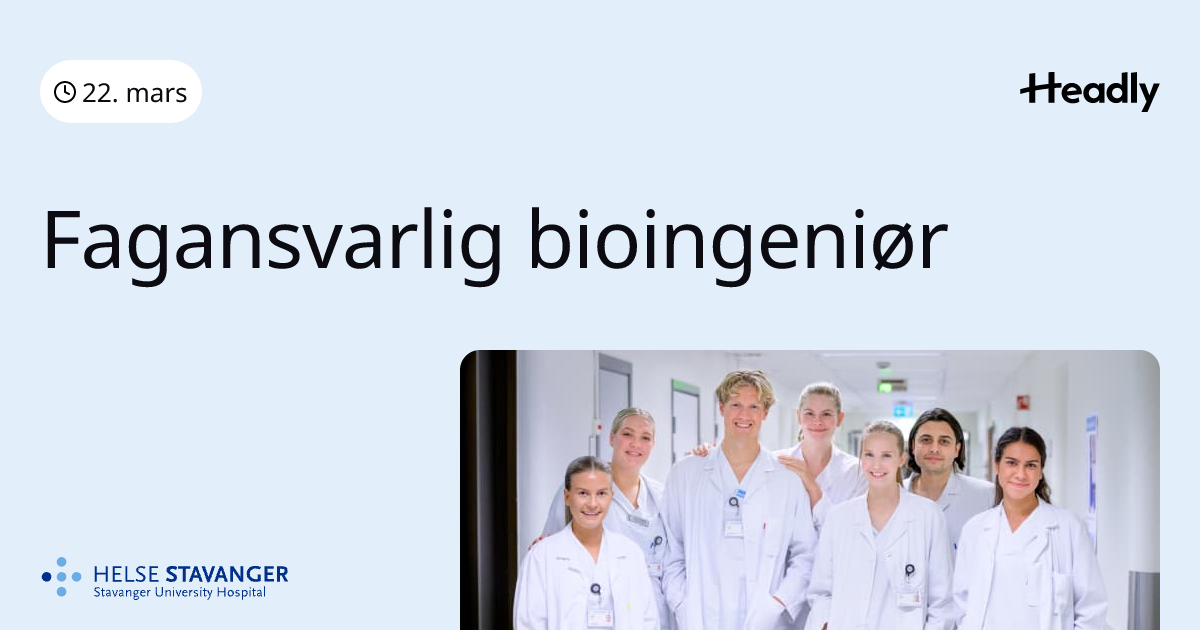 22. mars

Headly

Fagansvarlig bioingeniør

HELSE STAVANGER
Stavanger University Hospital